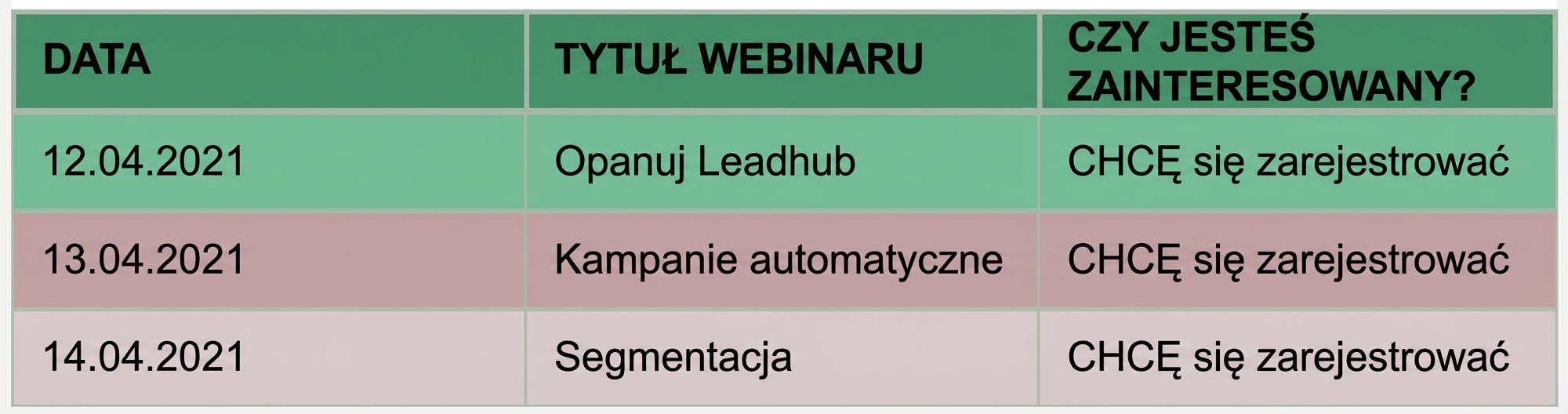 | DATA | TYTUŁ WEBINARU | CZY JESTEŚ ZAINTERESOWANY? |
|---|---|---|
| 12.04.2021 | Opanuj Leadhub | CHCĘ się zarejestrować |
| 13.04.2021 | Kampanie automatyczne | CHCĘ się zarejestrować |
| 14.04.2021 | Segmentacja | CHCĘ się zarejestrować |